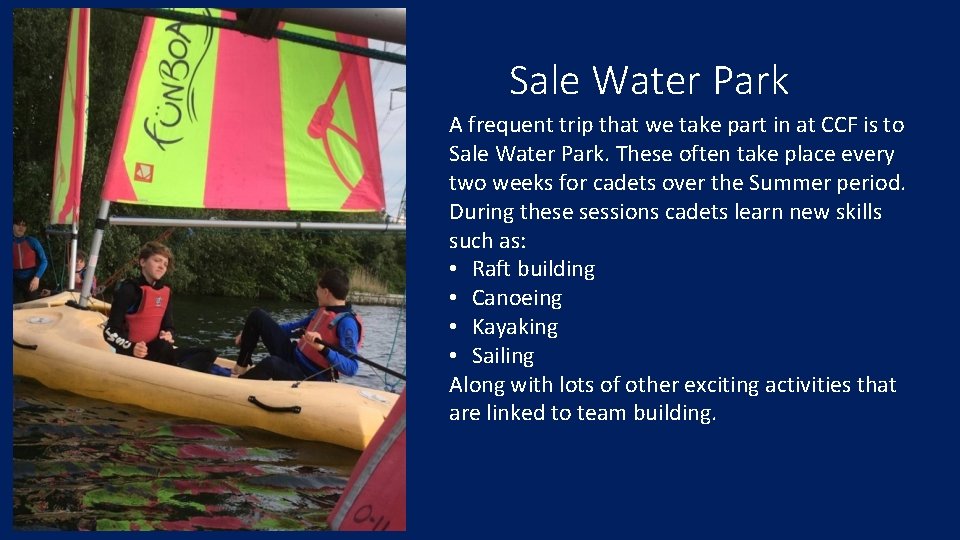 FÜNBOA

Sale Water Park

A frequent trip that we take part in at CCF is to Sale Water Park. These often take place every two weeks for cadets over the Summer period. During these sessions cadets learn new skills such as:
• Raft building
• Canoeing
• Kayaking
• Sailing
Along with lots of other exciting activities that are linked to team building.